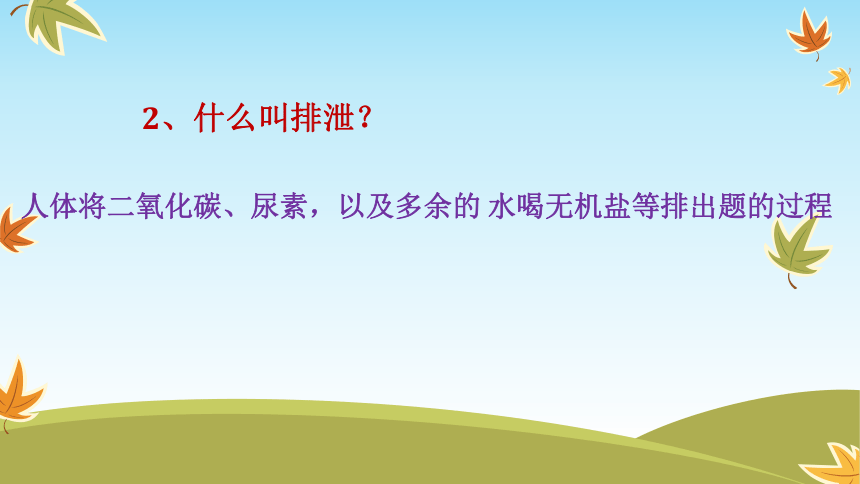 2、什么叫排泄？

人体将二氧化碳、尿素，以及多余的 水喝无机盐等排出题的过程